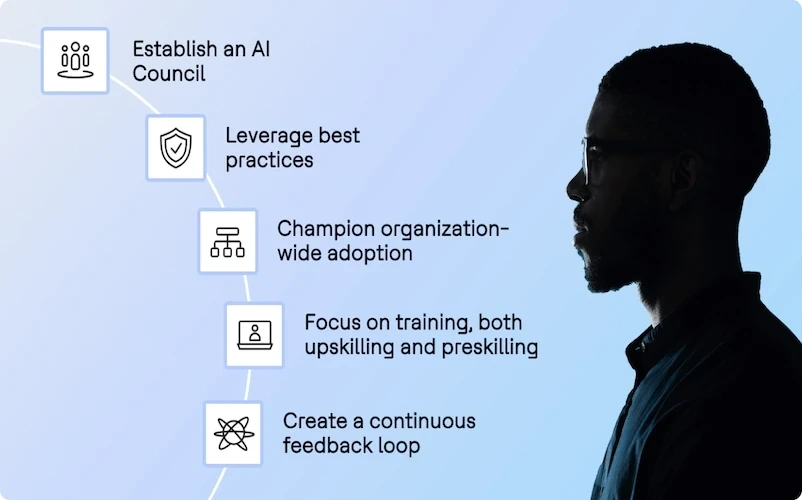 Establish an AI Council

Leverage best practices

Champion organization-wide adoption

Focus on training, both upskilling and preskilling

Create a continuous feedback loop